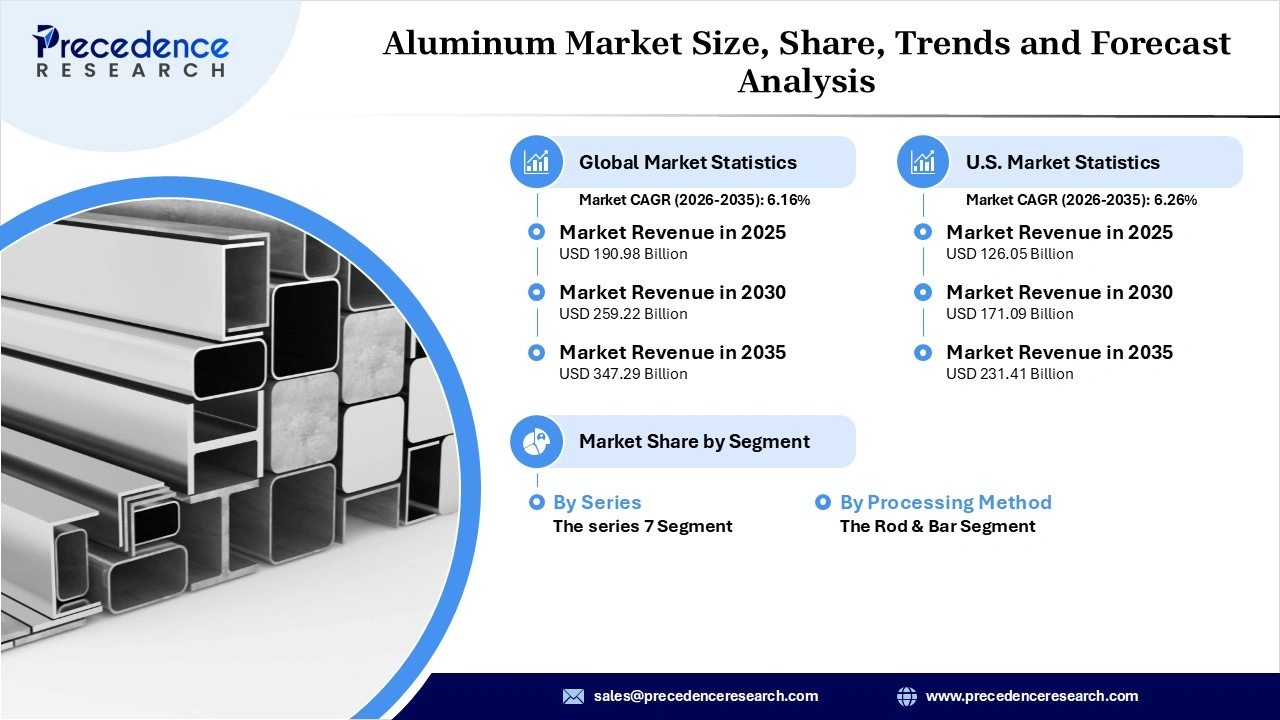 Precedence RESEARCH

Aluminum Market Size, Share, Trends and Forecast Analysis

Global Market Statistics

Market CAGR (2026-2035): 6.16%

Market Revenue in 2025
USD 190.98 Billion

Market Revenue in 2030
USD 259.22 Billion

Market Revenue in 2035
USD 347.29 Billion

U.S. Market Statistics

Market CAGR (2026-2035): 6.26%

Market Revenue in 2025
USD 126.05 Billion

Market Revenue in 2030
USD 171.09 Billion

Market Revenue in 2035
USD 231.41 Billion

Market Share by Segment

By Series
The series 7 Segment

By Processing Method
The Rod & Bar Segment

sales@precedenceresearch.com

www.precedenceresearch.com